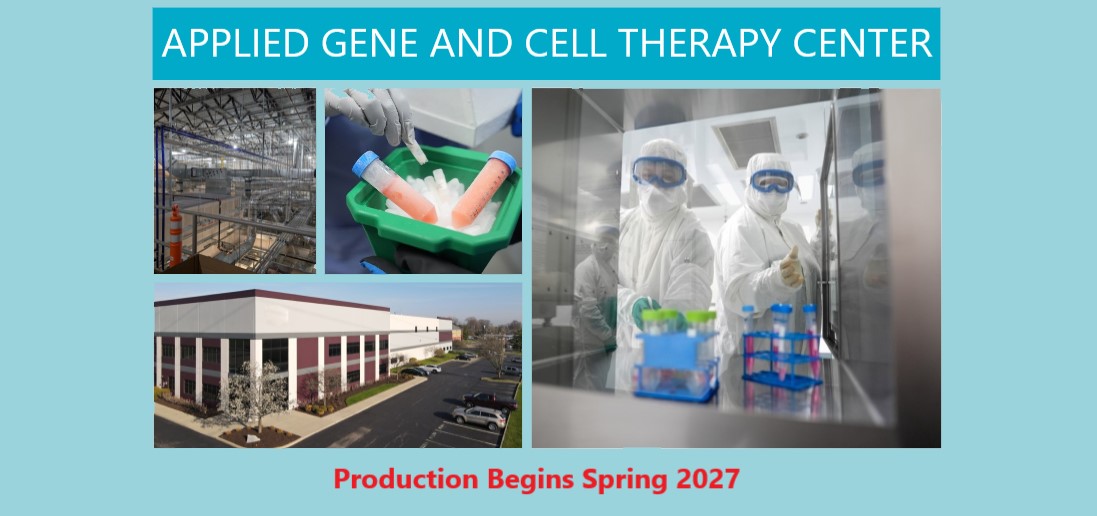 APPLIED GENE AND CELL THERAPY CENTER

Production Begins Spring 2027